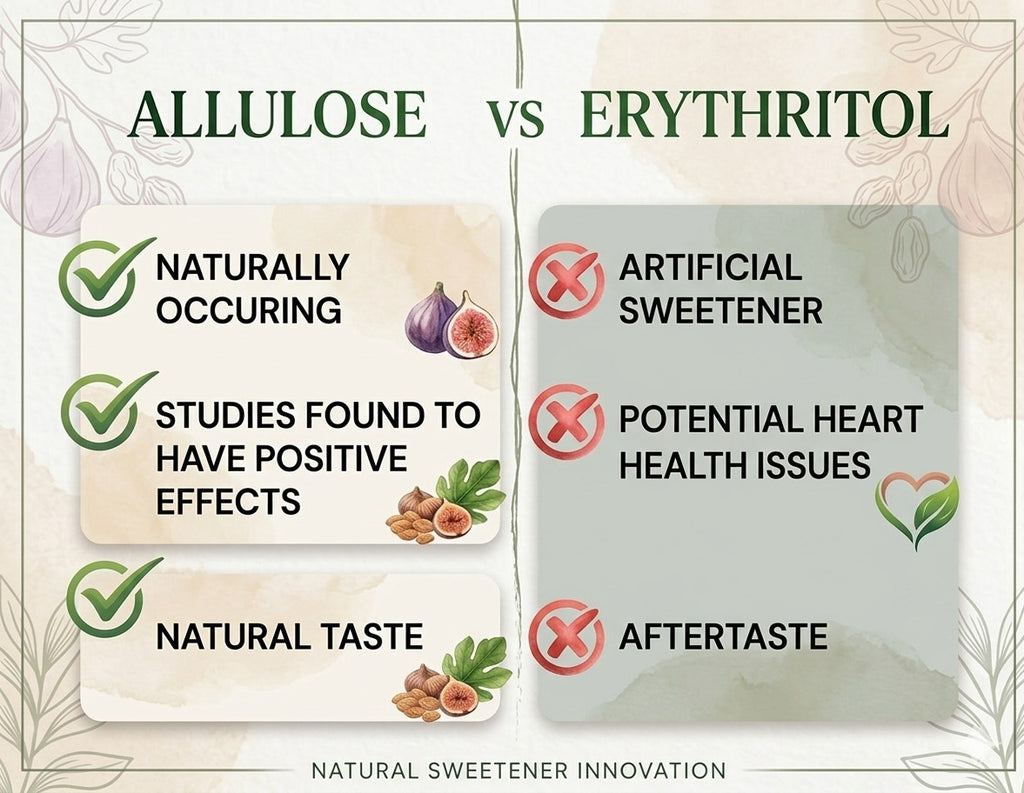 ALLULOSE vs ERYTHRITOL

NATURALLY OCCURING

STUDIES FOUND TO HAVE POSITIVE EFFECTS

NATURAL TASTE

ARTIFICIAL SWEETENER

POTENTIAL HEART HEALTH ISSUES

AFTERTASTE

NATURAL SWEETENER INNOVATION